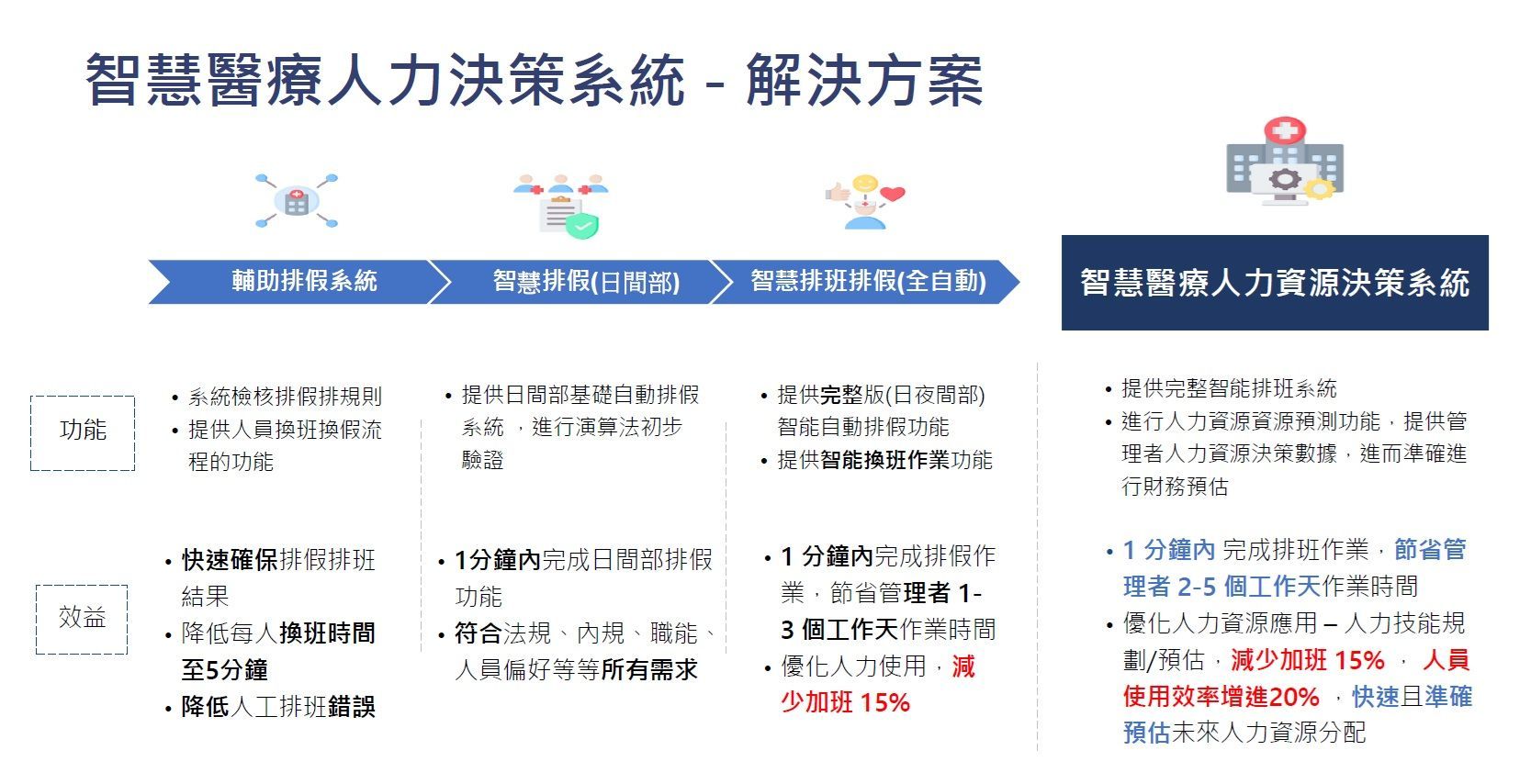 智慧醫療人力決策系統 - 解決方案

輔助排假系統

智慧排假(日間部)

智慧排班排假(全自動)

智慧醫療人力資源決策系統

功能

• 系統檢核排假排規則
• 提供人員換班換假流程的功能

• 提供日間部基礎自動排假系統 ，進行演算法初步驗證

• 提供完整版(日夜間部)智能自動排假功能
• 提供智能換班作業功能

• 提供完整智能排班系統
• 進行人力資源資源預測功能，提供管理者人力資源決策數據，進而準確進行財務預估

效益

• 快速確保排假排班結果
• 降低每人換班時間至5分鐘
• 降低人工排班錯誤

• 1分鐘內完成日間部排假功能
• 符合法規、內規、職能、人員偏好等等所有需求

• 1 分鐘內完成排假作業，節省管理者 1-3 個工作天作業時間
• 優化人力使用，減少加班 15%

• 1 分鐘內 完成排班作業，節省管理者 2-5 個工作天作業時間
• 優化人力資源應用 – 人力技能規劃/預估，減少加班 15% ， 人員使用效率增進20% ，快速且準確預估未來人力資源分配